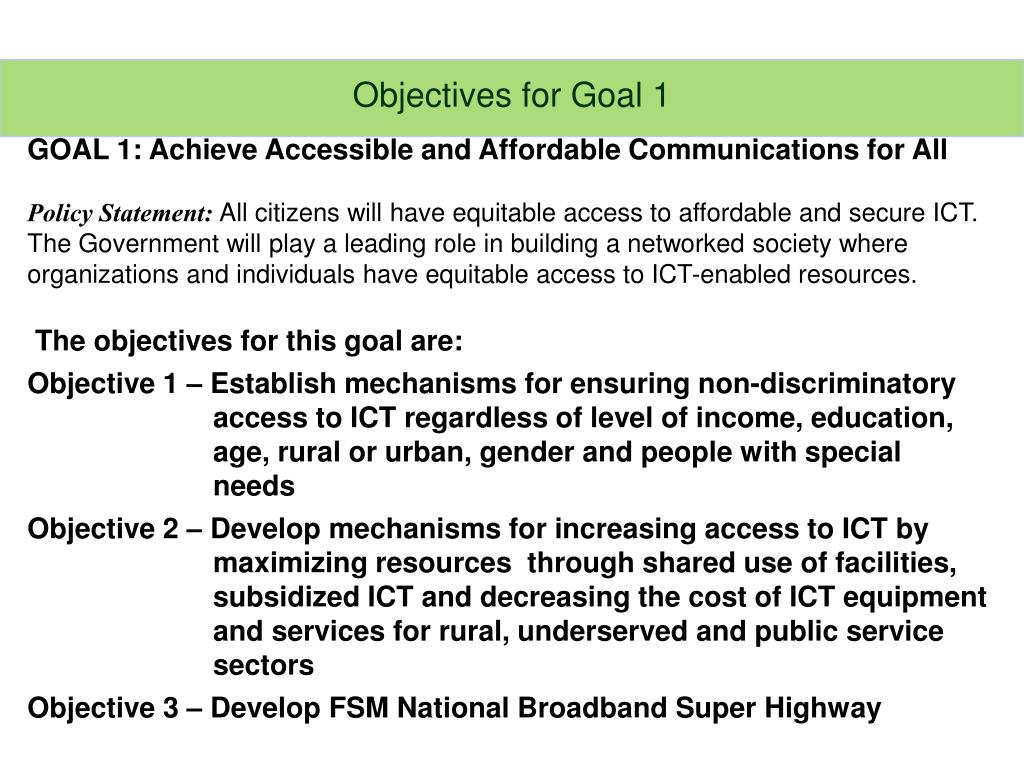 Objectives for Goal 1

GOAL 1: Achieve Accessible and Affordable Communications for All

Policy Statement: All citizens will have equitable access to affordable and secure ICT. The Government will play a leading role in building a networked society where organizations and individuals have equitable access to ICT-enabled resources.

The objectives for this goal are:

Objective 1 – Establish mechanisms for ensuring non-discriminatory access to ICT regardless of level of income, education, age, rural or urban, gender and people with special needs

Objective 2 – Develop mechanisms for increasing access to ICT by maximizing resources through shared use of facilities, subsidized ICT and decreasing the cost of ICT equipment and services for rural, underserved and public service sectors

Objective 3 – Develop FSM National Broadband Super Highway